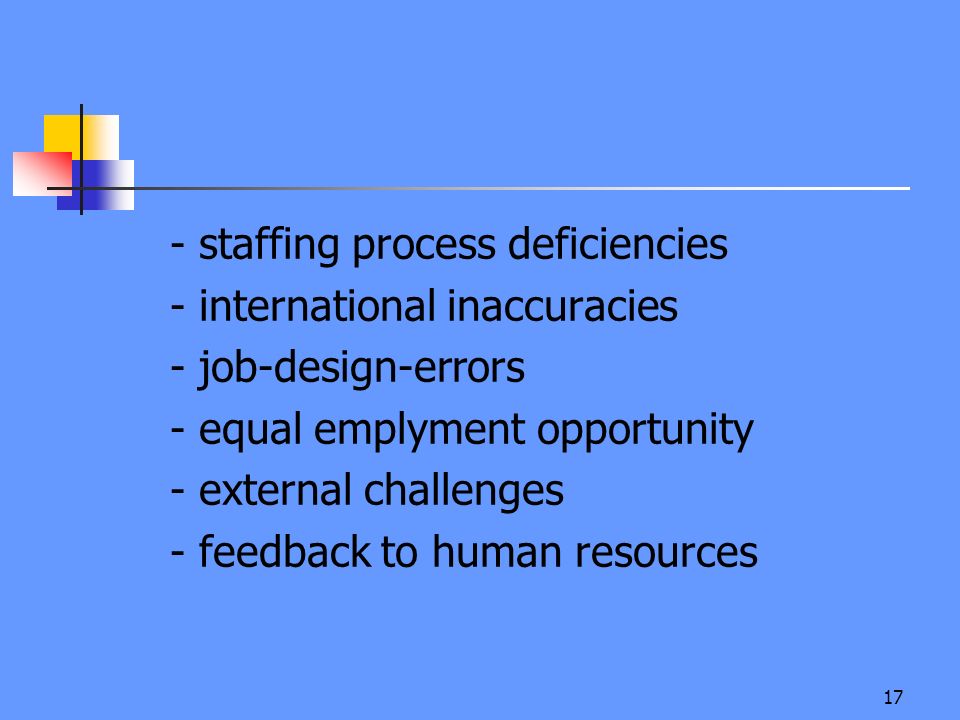 - staffing process deficiencies
- international inaccuracies
- job-design-errors
- equal emplyment opportunity
- external challenges
- feedback to human resources

17